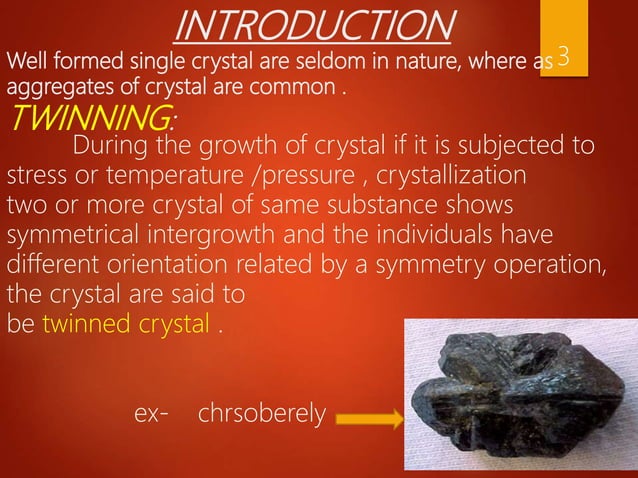 INTRODUCTION

3

Well formed single crystal are seldom in nature, where as aggregates of crystal are common .

TWINNING:

During the growth of crystal if it is subjected to stress or temperature /pressure , crystallization two or more crystal of same substance shows symmetrical intergrowth and the individuals have different orientation related by a symmetry operation, the crystal are said to be twinned crystal .

ex- chrsoberely